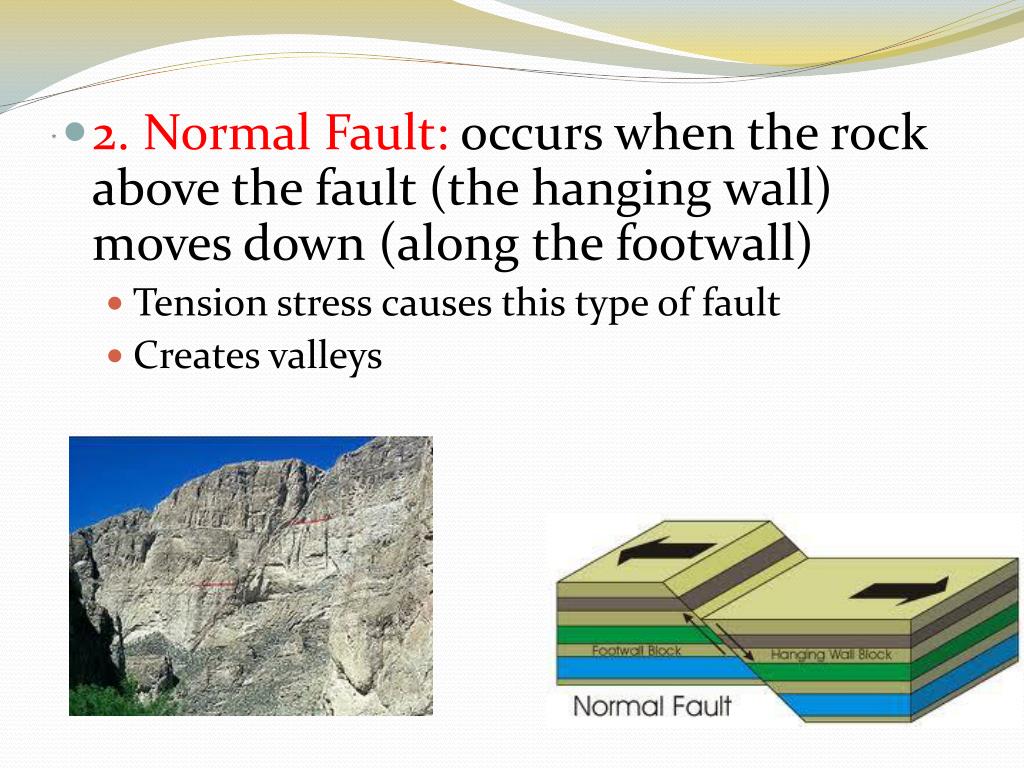 2. Normal Fault: occurs when the rock above the fault (the hanging wall) moves down (along the footwall)

Tension stress causes this type of fault

Creates valleys

Footwall Block

Hanging Wall Block

Normal Fault